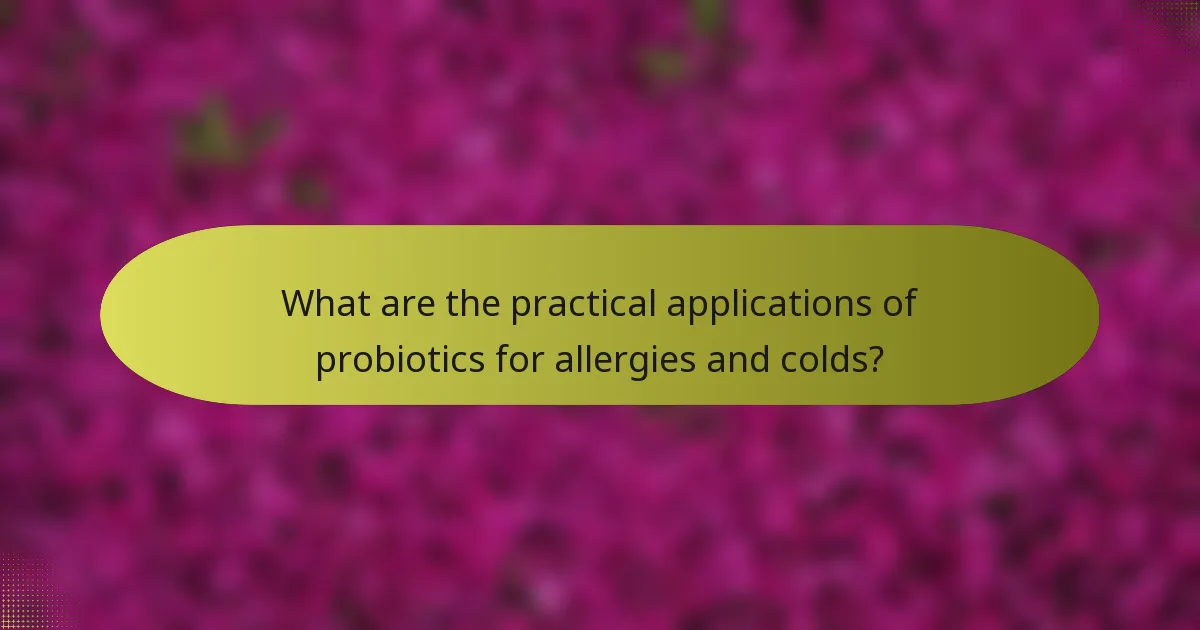 What are the practical applications of probiotics for allergies and colds?